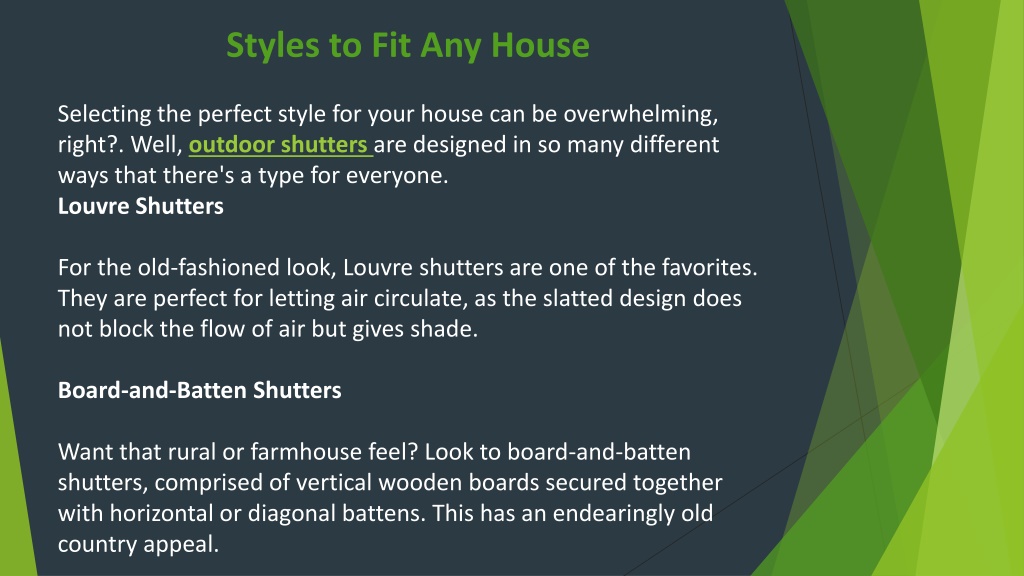 Styles to Fit Any House

Selecting the perfect style for your house can be overwhelming, right?. Well, outdoor shutters are designed in so many different ways that there's a type for everyone.
Louvre Shutters

For the old-fashioned look, Louvre shutters are one of the favorites. They are perfect for letting air circulate, as the slatted design does not block the flow of air but gives shade.

Board-and-Batten Shutters

Want that rural or farmhouse feel? Look to board-and-batten shutters, comprised of vertical wooden boards secured together with horizontal or diagonal battens. This has an endearingly old country appeal.